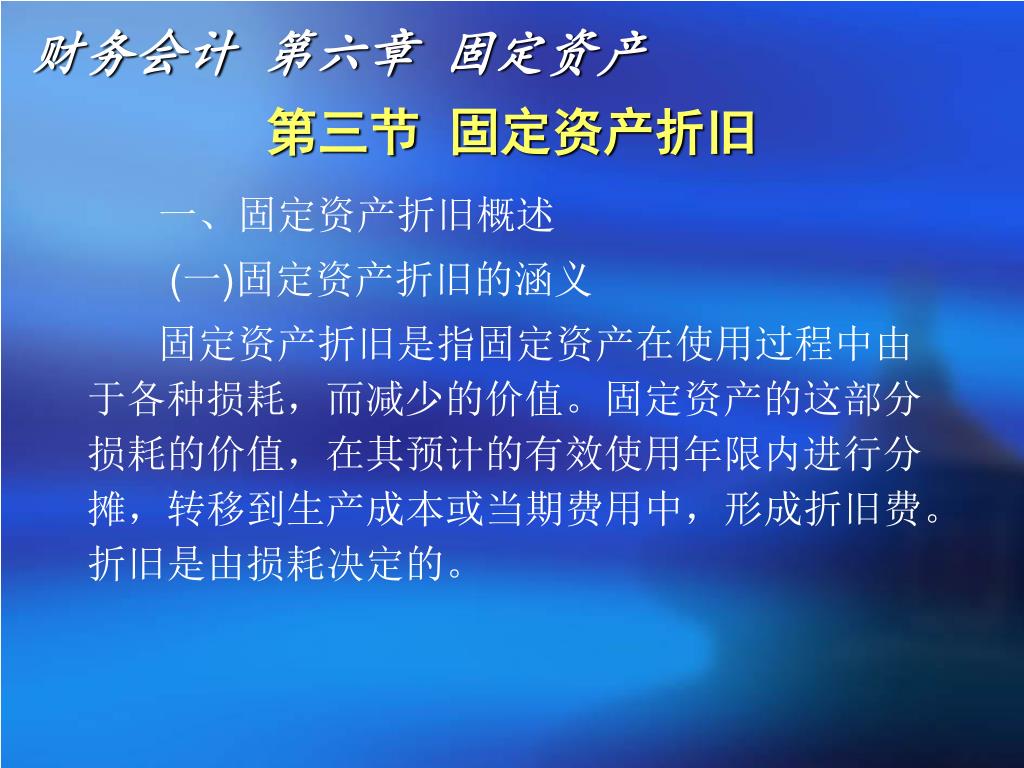 财务会计 第六章 固定资产

第三节 固定资产折旧

一、固定资产折旧概述

(一)固定资产折旧的涵义

固定资产折旧是指固定资产在使用过程中由于各种损耗，而减少的价值。固定资产的这部分损耗的价值，在其预计的有效使用年限内进行分摊，转移到生产成本或当期费用中，形成折旧费。折旧是由损耗决定的。